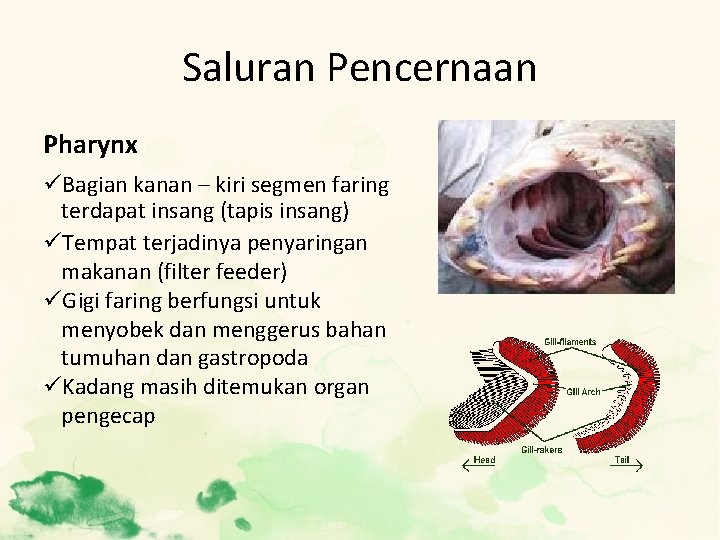 Saluran Pencernaan

Pharynx

✓Bagian kanan – kiri segmen faring terdapat insang (tapis insang)

✓Tempat terjadinya penyaringan makanan (filter feeder)

✓Gigi faring berfungsi untuk menyobek dan menggerus bahan tumuhan dan gastropoda

✓Kadang masih ditemukan organ pengecap

Gill-filaments
Gill Arch
Gill-rakers
Head
Tail